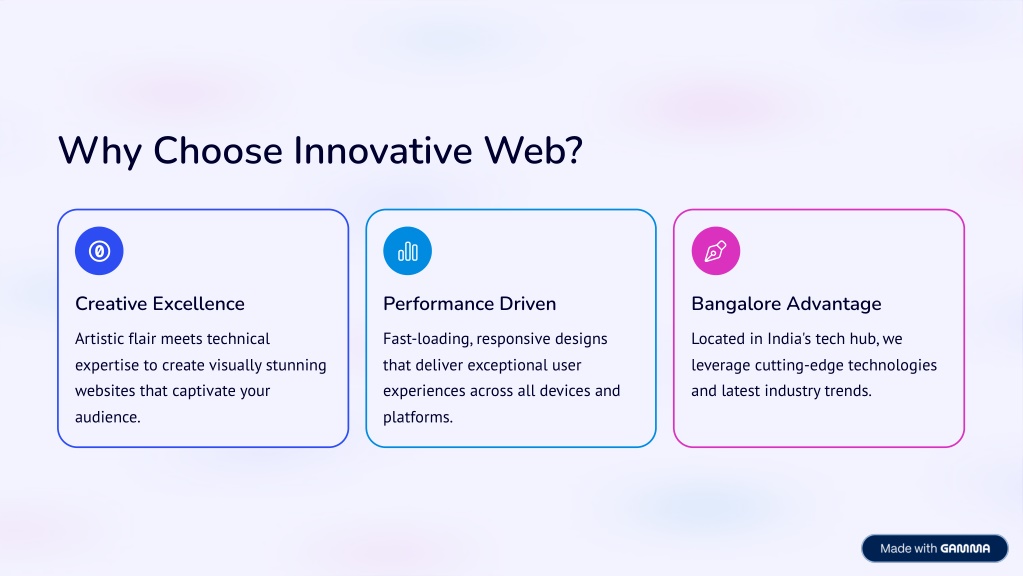 Why Choose Innovative Web?

Creative Excellence

Artistic flair meets technical expertise to create visually stunning websites that captivate your audience.

Performance Driven

Fast-loading, responsive designs that deliver exceptional user experiences across all devices and platforms.

Bangalore Advantage

Located in India's tech hub, we leverage cutting-edge technologies and latest industry trends.

Made with GAMMA